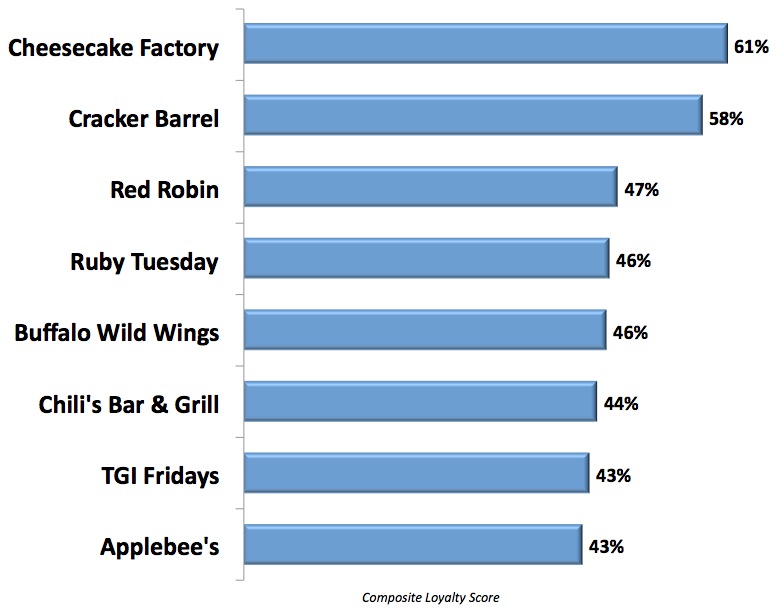 Cheesecake Factory 61%
Cracker Barrel 58%
Red Robin 47%
Ruby Tuesday 46%
Buffalo Wild Wings 46%
Chili's Bar & Grill 44%
TGI Fridays 43%
Applebee's 43%

Composite Loyalty Score